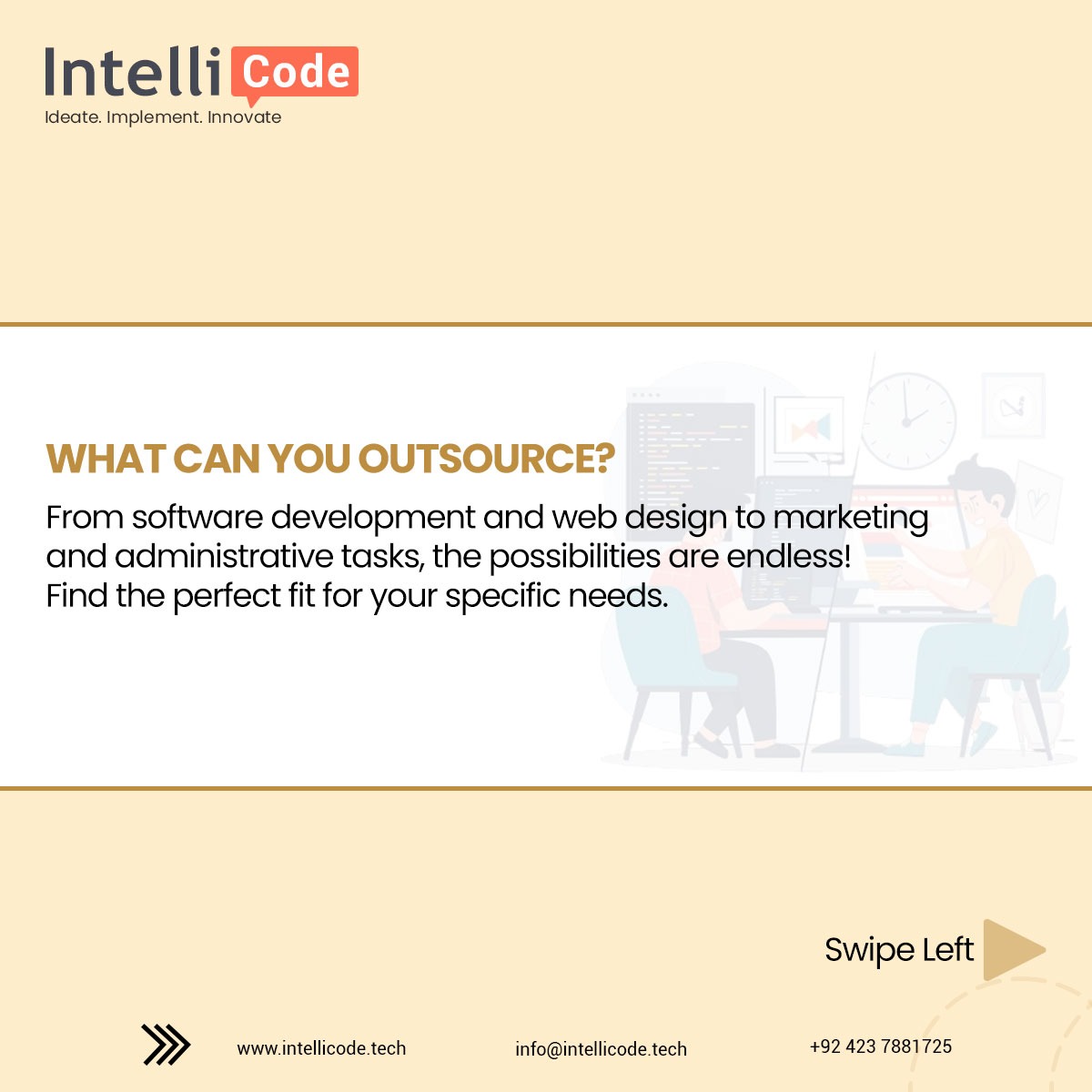 Intelli Code
Ideate. Implement. Innovate

WHAT CAN YOU OUTSOURCE?

From software development and web design to marketing and administrative tasks, the possibilities are endless! Find the perfect fit for your specific needs.

Swipe Left

www.intellicode.tech

info@intellicode.tech

+92 423 7881725